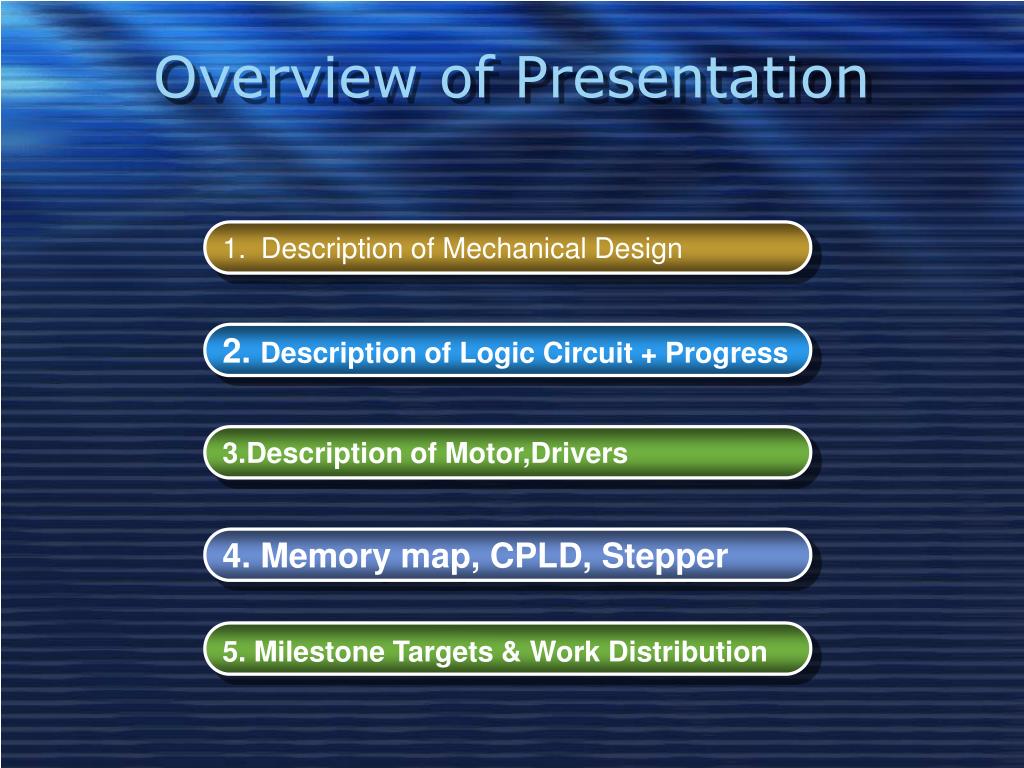 Overview of Presentation

1. Description of Mechanical Design

2. Description of Logic Circuit + Progress

3.Description of Motor,Drivers

4. Memory map, CPLD, Stepper

5. Milestone Targets & Work Distribution